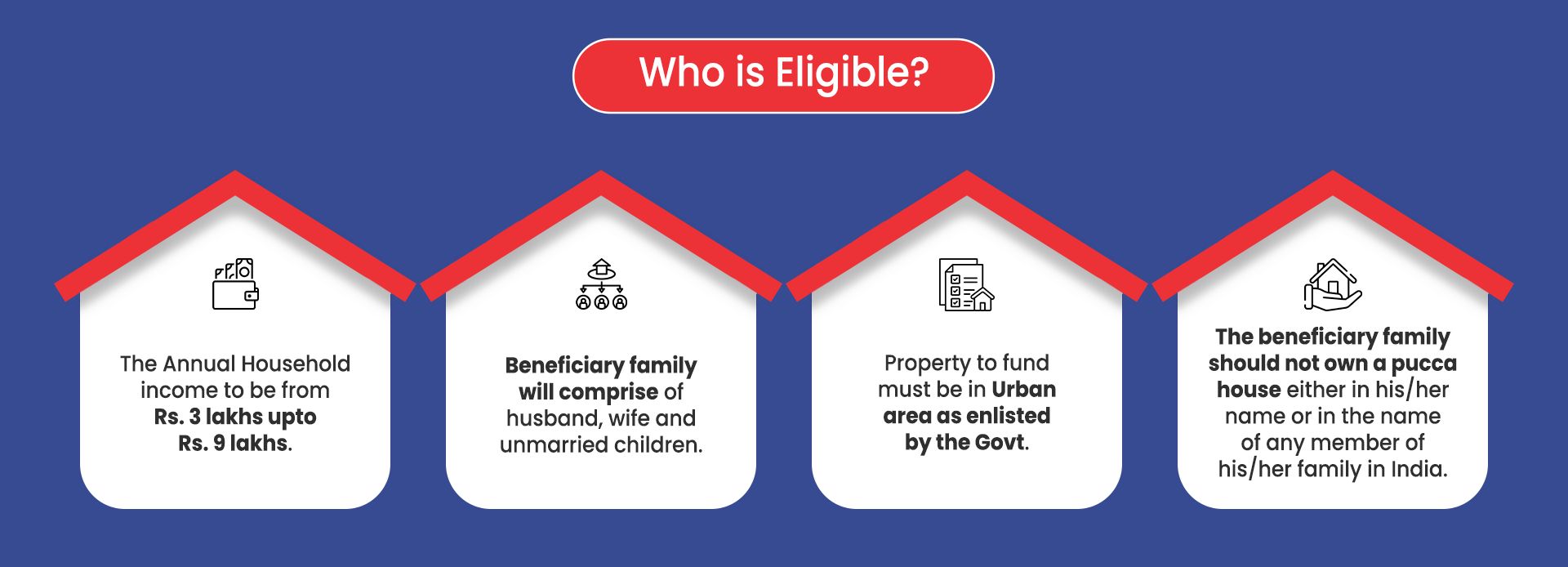 Who is Eligible?

The Annual Household income to be from Rs. 3 lakhs upto Rs. 9 lakhs.

Beneficiary family will comprise of husband, wife and unmarried children.

Property to fund must be in Urban area as enlisted by the Govt.

The beneficiary family should not own a pucca house either in his/her name or in the name of any member of his/her family in India.